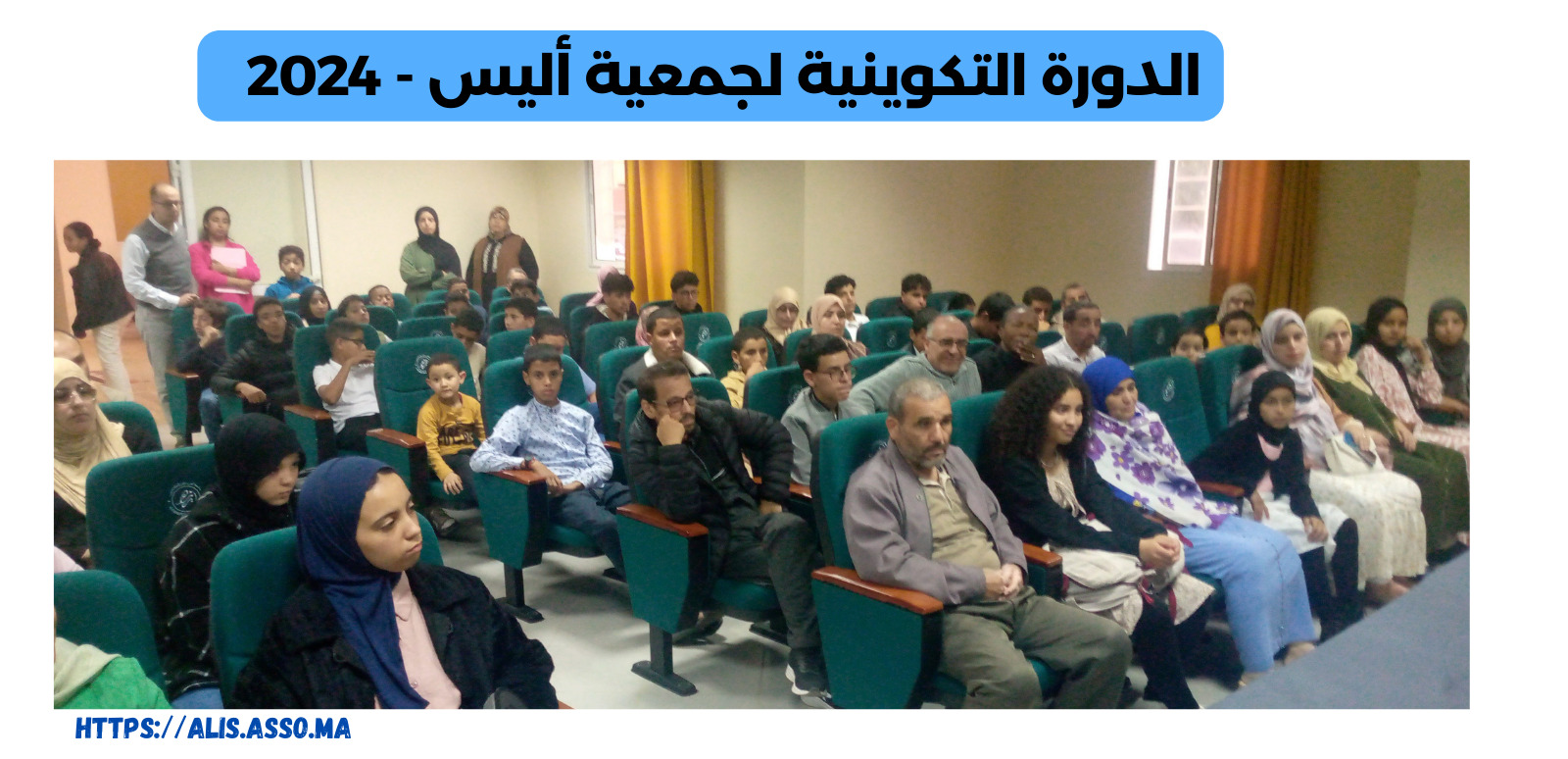 الدورة التكوينية لجمعية أليس - 2024

HTTPS://ALIS.ASSO.MA